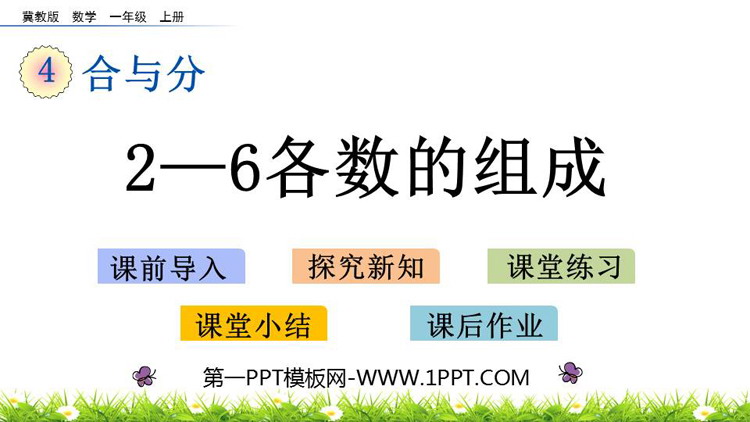 冀教版 数学 一年级 上册

4 合与分

2—6各数的组成

课前导入 探究新知 课堂练习

课堂小结 课后作业

第一PPT模板网-WWW.1PPT.COM